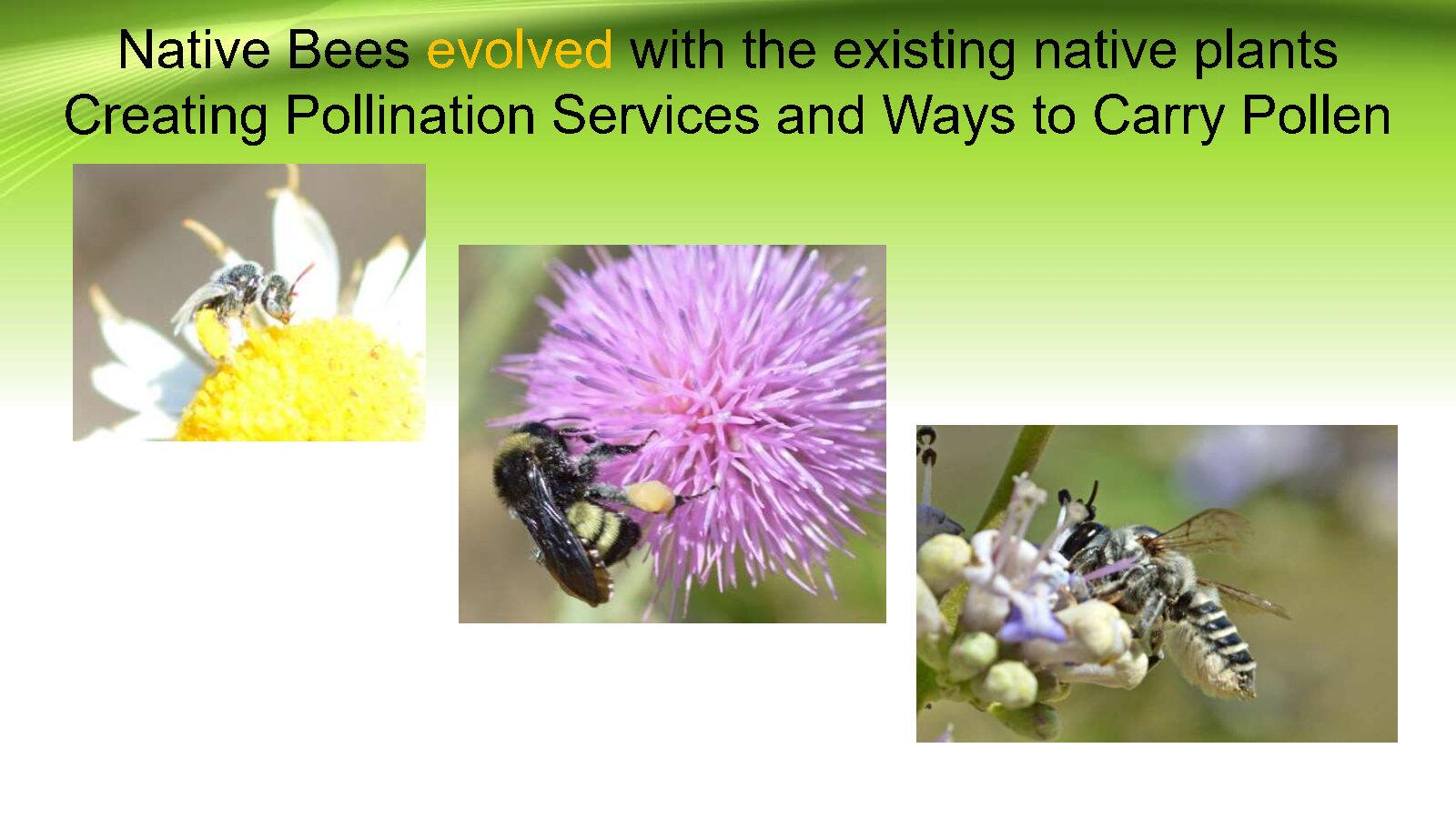 Native Bees evolved with the existing native plants
Creating Pollination Services and Ways to Carry Pollen